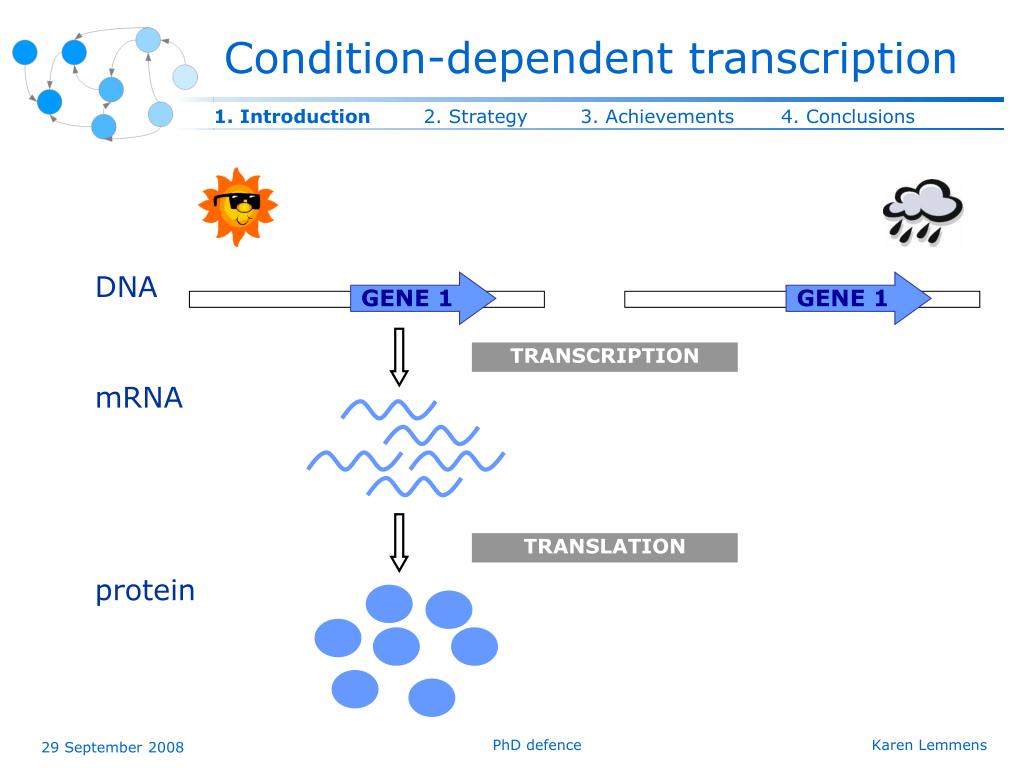 Condition-dependent transcription

1. Introduction 2. Strategy 3. Achievements 4. Conclusions

DNA

GENE 1

GENE 1

TRANSCRIPTION

mRNA

TRANSLATION

protein

29 September 2008

PhD defence

Karen Lemmens